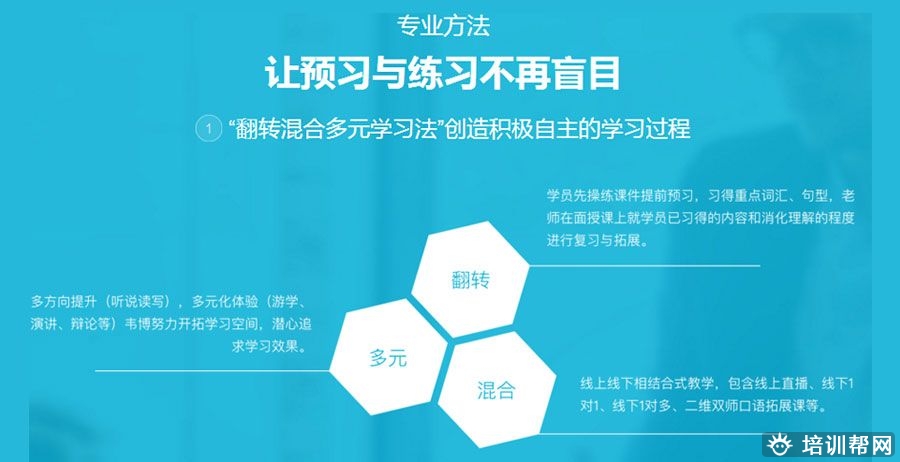 专业方法

让预习与练习不再盲目

1 “翻转混合多元学习法”创造积极自主的学习过程

学员先操练课件提前预习，习得重点词汇、句型，老师在面授课上就学员已习得的内容和消化理解的程度进行复习与拓展。

翻转

多方向提升（听说读写），多元化体验（游学、演讲、辩论等）韦博努力开拓学习空间，潜心追求学习效果。

多元

混合

线上线下相结合式教学，包含线上直播、线下1对1、线下1对多、二维双师口语拓展课等。

培训帮网